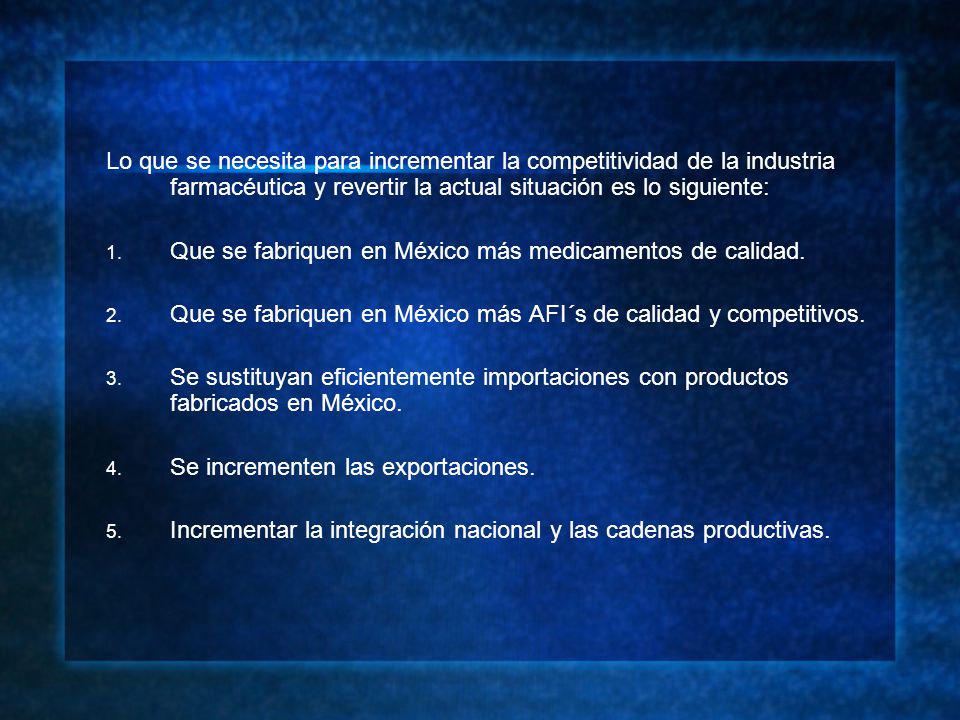 Lo que se necesita para incrementar la competitividad de la industria farmacéutica y revertir la actual situación es lo siguiente:

1. Que se fabriquen en México más medicamentos de calidad.

2. Que se fabriquen en México más AFI´s de calidad y competitivos.

3. Se sustituyan eficientemente importaciones con productos fabricados en México.

4. Se incrementen las exportaciones.

5. Incrementar la integración nacional y las cadenas productivas.